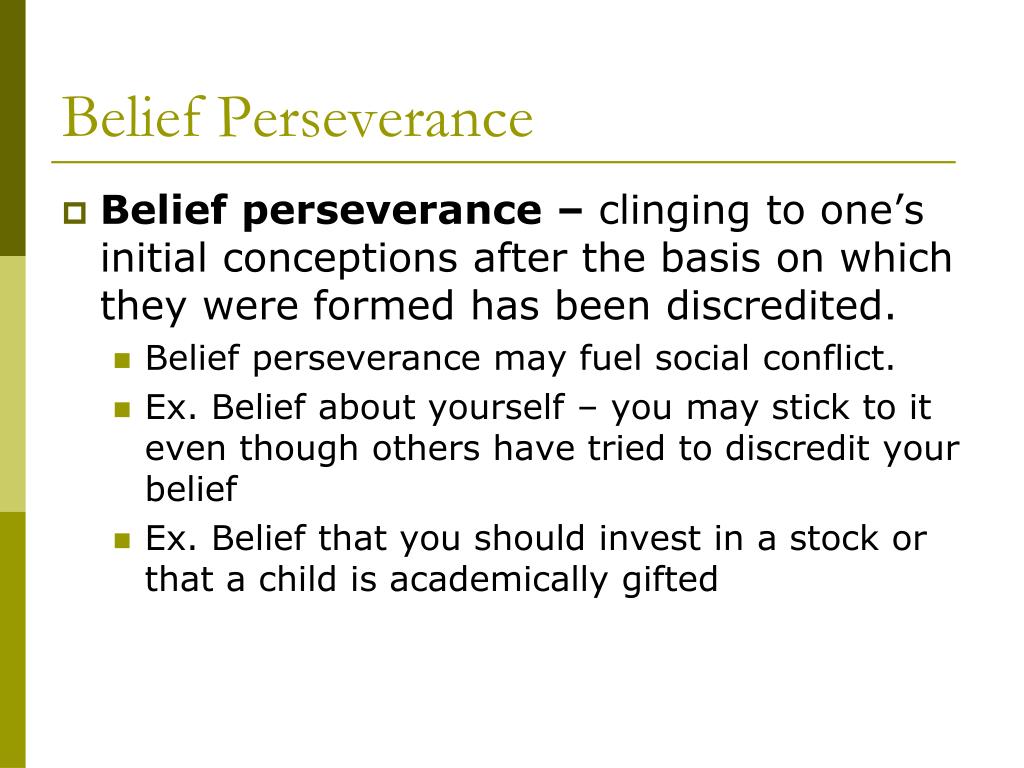 Belief Perseverance

Belief perseverance – clinging to one’s initial conceptions after the basis on which they were formed has been discredited.

Belief perseverance may fuel social conflict.

Ex. Belief about yourself – you may stick to it even though others have tried to discredit your belief

Ex. Belief that you should invest in a stock or that a child is academically gifted